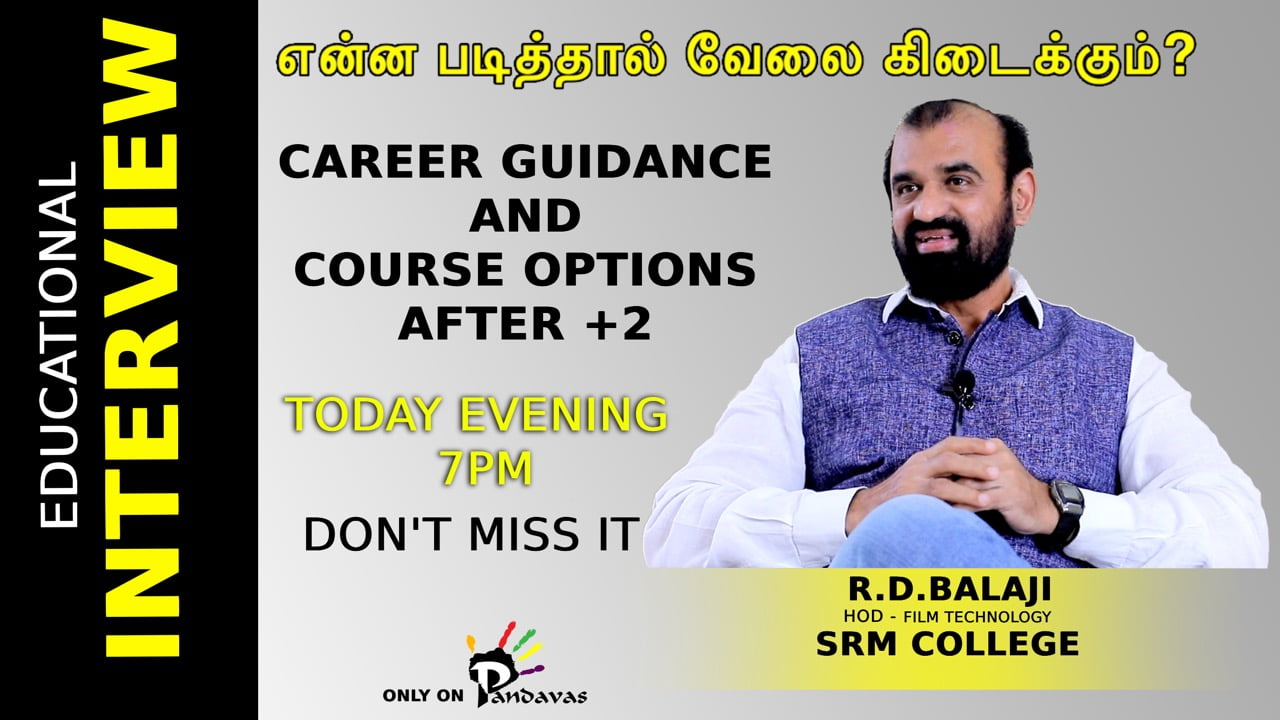 EDUCATIONAL INTERVIEW

என்ன படித்தால் வேலை கிடைக்கும்?

CAREER GUIDANCE AND COURSE OPTIONS AFTER +2

TODAY EVENING 7PM

DON'T MISS IT

R.D.BALAJI
HOD - FILM TECHNOLOGY
SRM COLLEGE

ONLY ON Pandavas